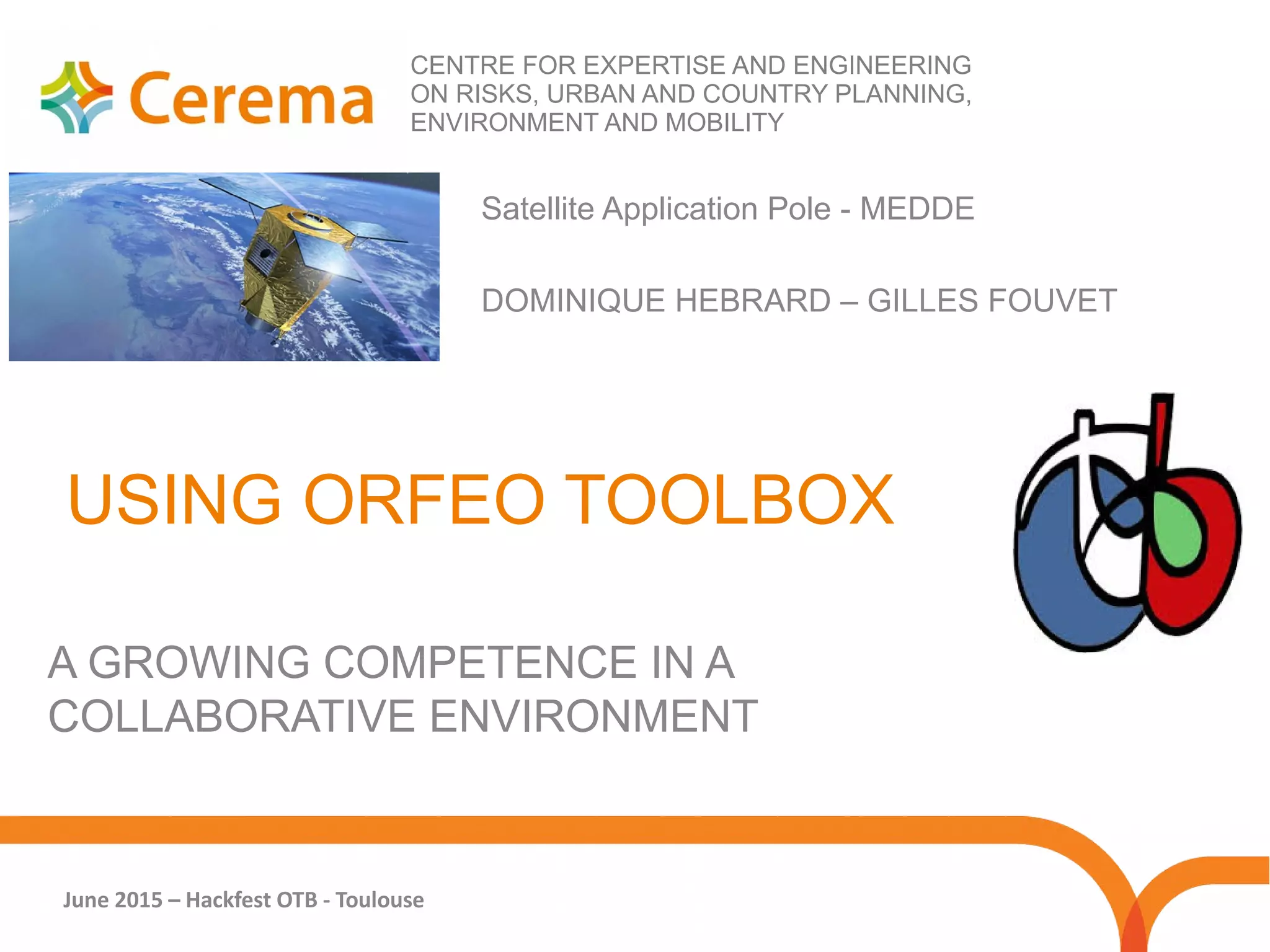 Cerema

CENTRE FOR EXPERTISE AND ENGINEERING ON RISKS, URBAN AND COUNTRY PLANNING, ENVIRONMENT AND MOBILITY

Satellite Application Pole - MEDDE

DOMINIQUE HEBRARD – GILLES FOUVET

USING ORFEO TOOLBOX

A GROWING COMPETENCE IN A COLLABORATIVE ENVIRONMENT

June 2015 – Hackfest OTB - Toulouse